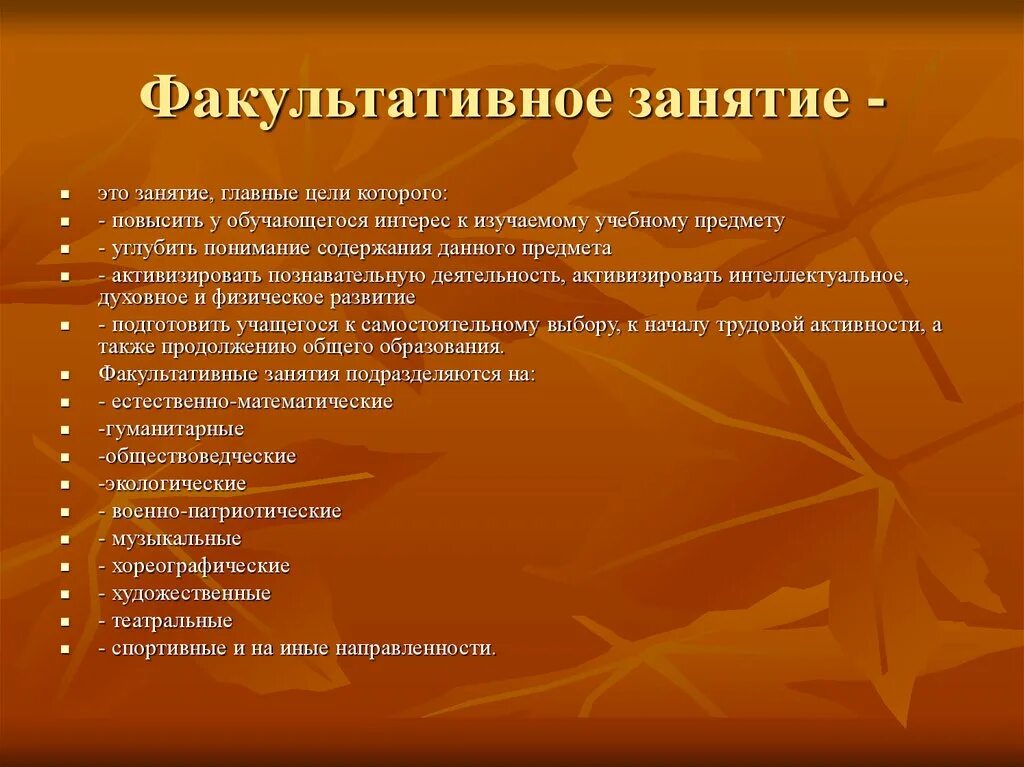 Факультативное занятие -

- это занятие, главные цели которого:
- - повысить у обучающегося интерес к изучаемому учебному предмету
- - углубить понимание содержания данного предмета
- - активизировать познавательную деятельность, активизировать интеллектуальное, духовное и физическое развитие
- - подготовить учащегося к самостоятельному выбору, к началу трудовой активности, а также продолжению общего образования.
- Факультативные занятия подразделяются на:
- - естественно-математические
- -гуманитарные
- -обществоведческие
- -экологические
- - военно-патриотические
- - музыкальные
- - хореографические
- - художественные
- - театральные
- - спортивные и на иные направленности.